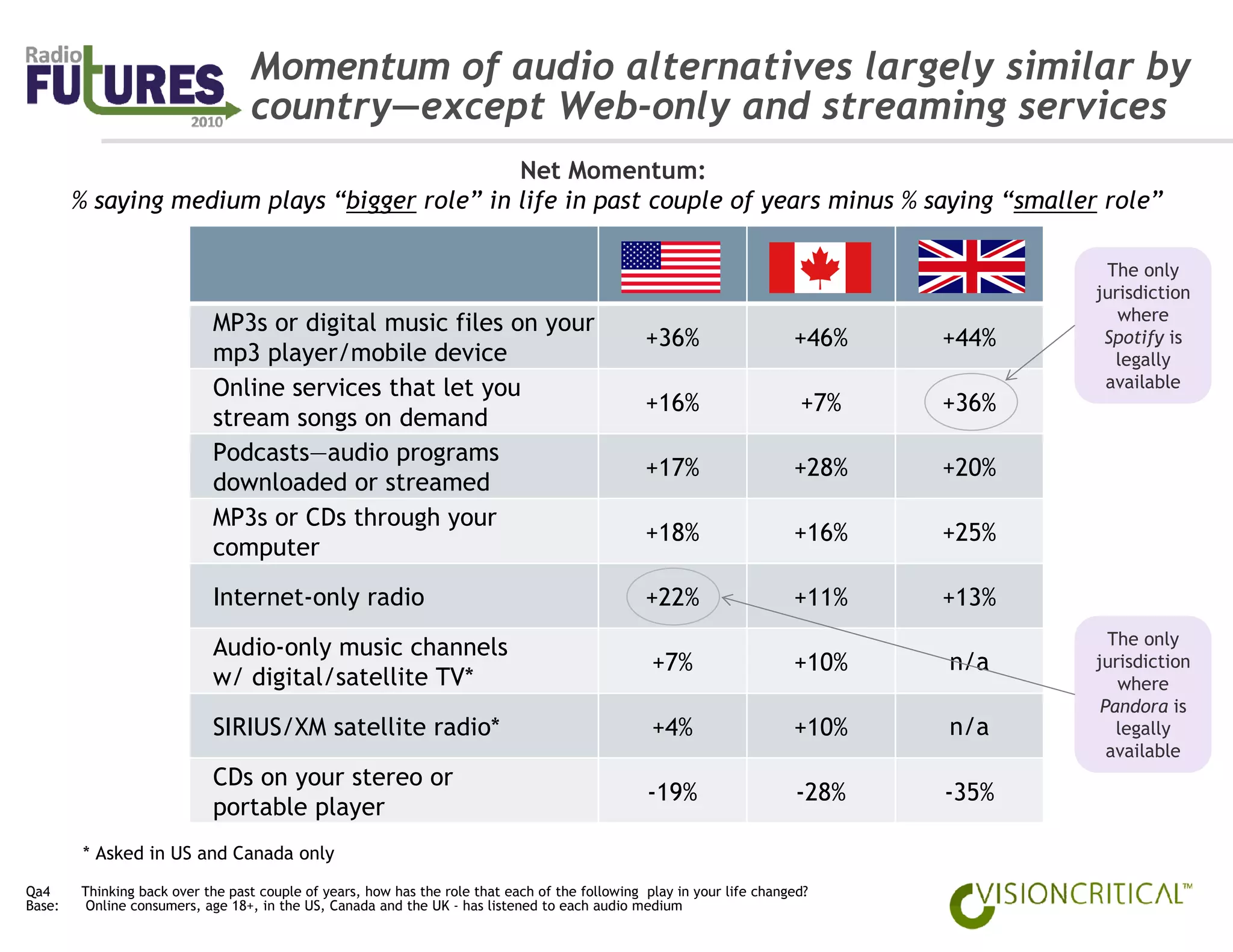 Radio FUTURES 2010

Momentum of audio alternatives largely similar by country—except Web-only and streaming services

Net Momentum:
% saying medium plays "bigger role" in life in past couple of years minus % saying "smaller role"

| | | | |
|---|---|---|---|
| MP3s or digital music files on your mp3 player/mobile device | +36% | +46% | +44% |
| Online services that let you stream songs on demand | +16% | +7% | +36% |
| Podcasts—audio programs downloaded or streamed | +17% | +28% | +20% |
| MP3s or CDs through your computer | +18% | +16% | +25% |
| Internet-only radio | +22% | +11% | +13% |
| Audio-only music channels w/ digital/satellite TV* | +7% | +10% | n/a |
| SIRIUS/XM satellite radio* | +4% | +10% | n/a |
| CDs on your stereo or portable player | -19% | -28% | -35% |

The only jurisdiction where Spotify is legally available

The only jurisdiction where Pandora is legally available

* Asked in US and Canada only

Qa4 Thinking back over the past couple of years, how has the role that each of the following play in your life changed?
Base: Online consumers, age 18+, in the US, Canada and the UK - has listened to each audio medium

VISIONCRITICAL™